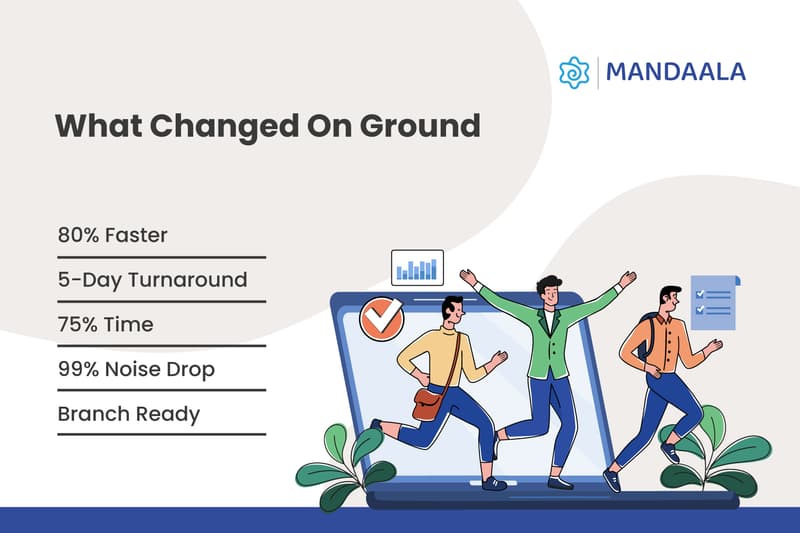 MANDAALA

What Changed On Ground

80% Faster

5-Day Turnaround

75% Time

99% Noise Drop

Branch Ready